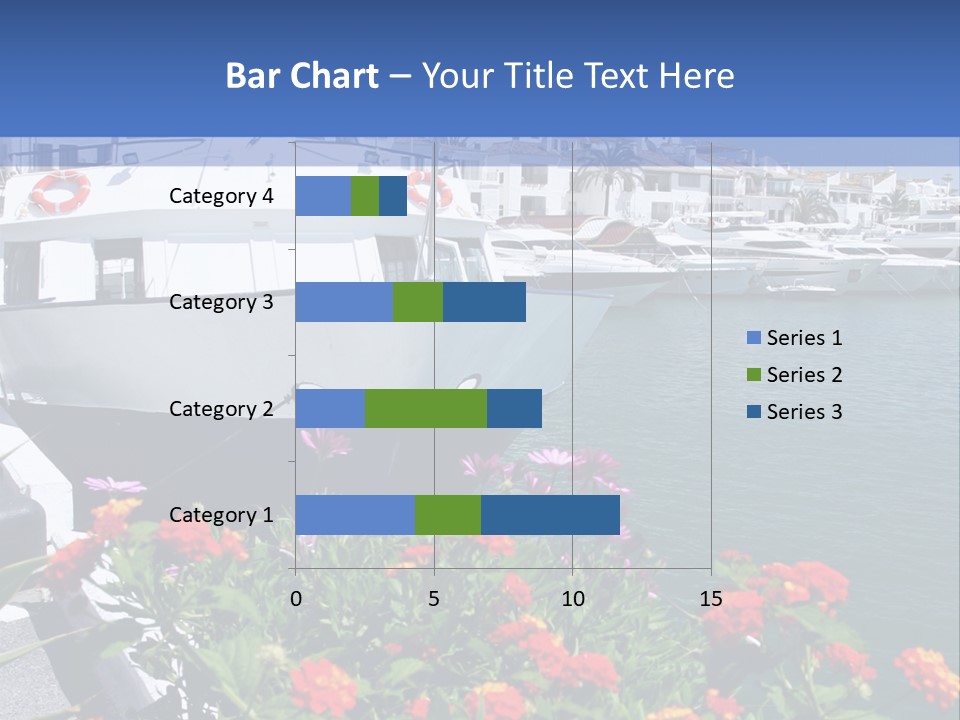 Bar Chart – Your Title Text Here

Category 4
Category 3
Category 2
Category 1

0
5
10
15

Series 1
Series 2
Series 3